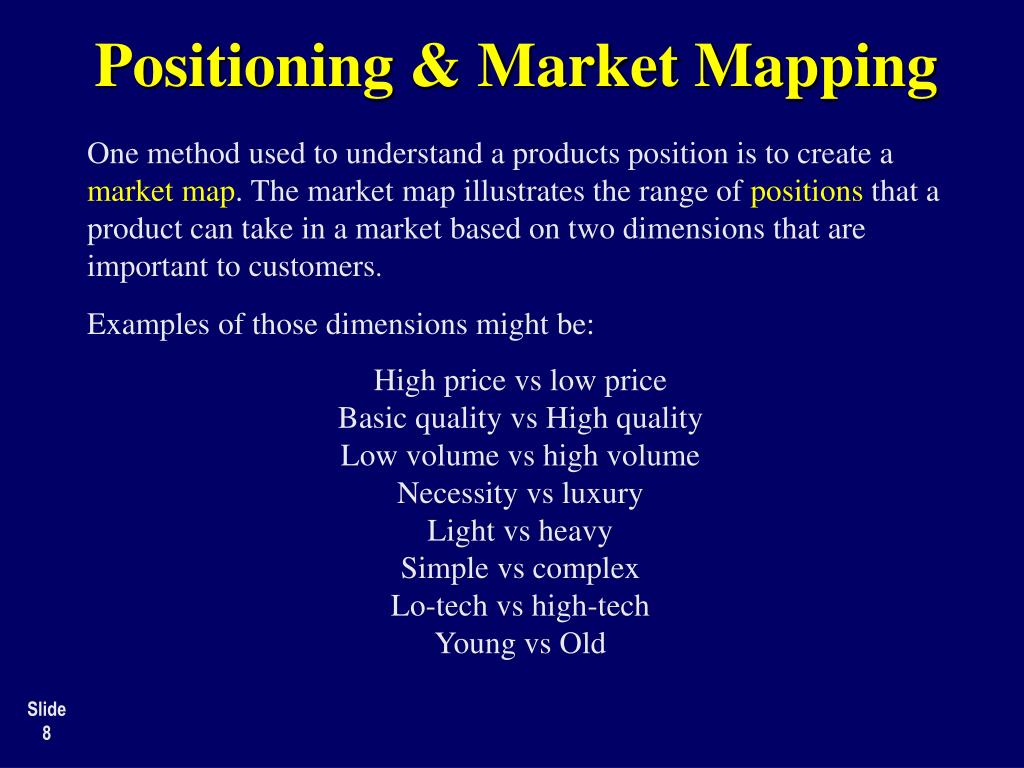 Positioning & Market Mapping

One method used to understand a products position is to create a market map. The market map illustrates the range of positions that a product can take in a market based on two dimensions that are important to customers.

Examples of those dimensions might be:

High price vs low price
Basic quality vs High quality
Low volume vs high volume
Necessity vs luxury
Light vs heavy
Simple vs complex
Lo-tech vs high-tech
Young vs Old

Slide
8